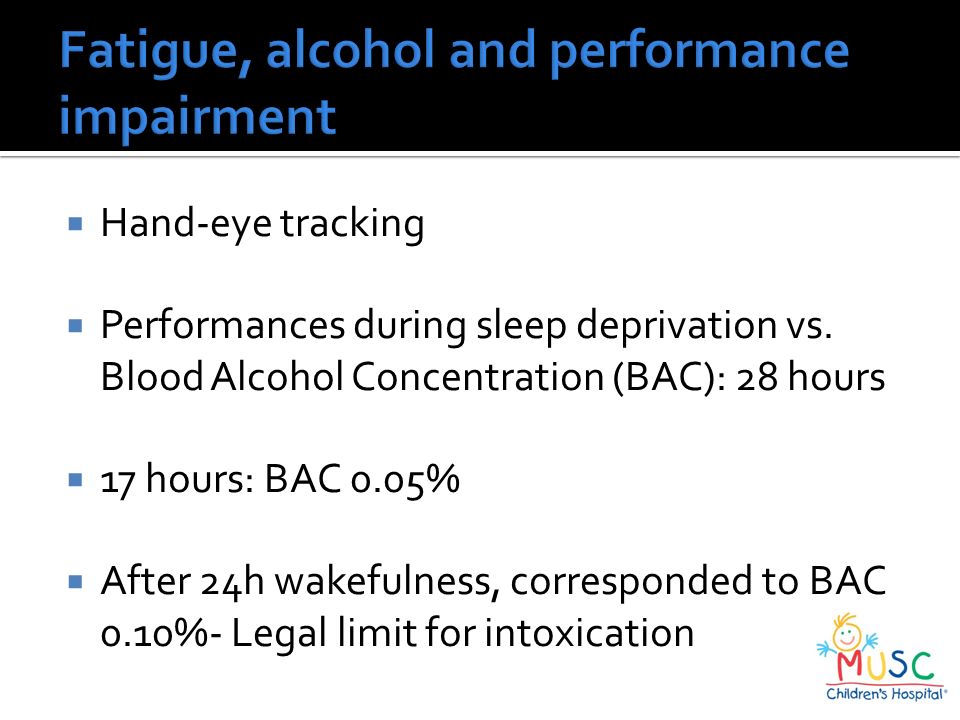 Fatigue, alcohol and performance impairment

▪ Hand-eye tracking

▪ Performances during sleep deprivation vs. Blood Alcohol Concentration (BAC): 28 hours

▪ 17 hours: BAC 0.05%

▪ After 24h wakefulness, corresponded to BAC 0.10%- Legal limit for intoxication

MUSC
Children's Hospital